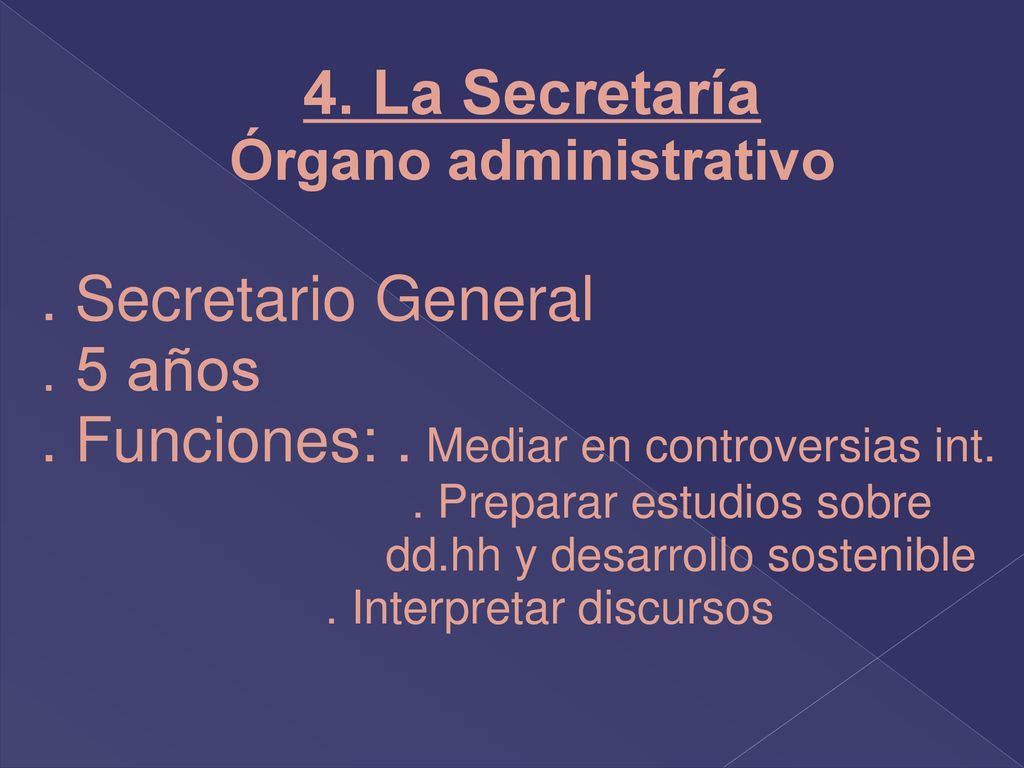 4. La Secretaría
Órgano administrativo

. Secretario General
. 5 años
. Funciones: . Mediar en controversias int.
. Preparar estudios sobre dd.hh y desarrollo sostenible
. Interpretar discursos